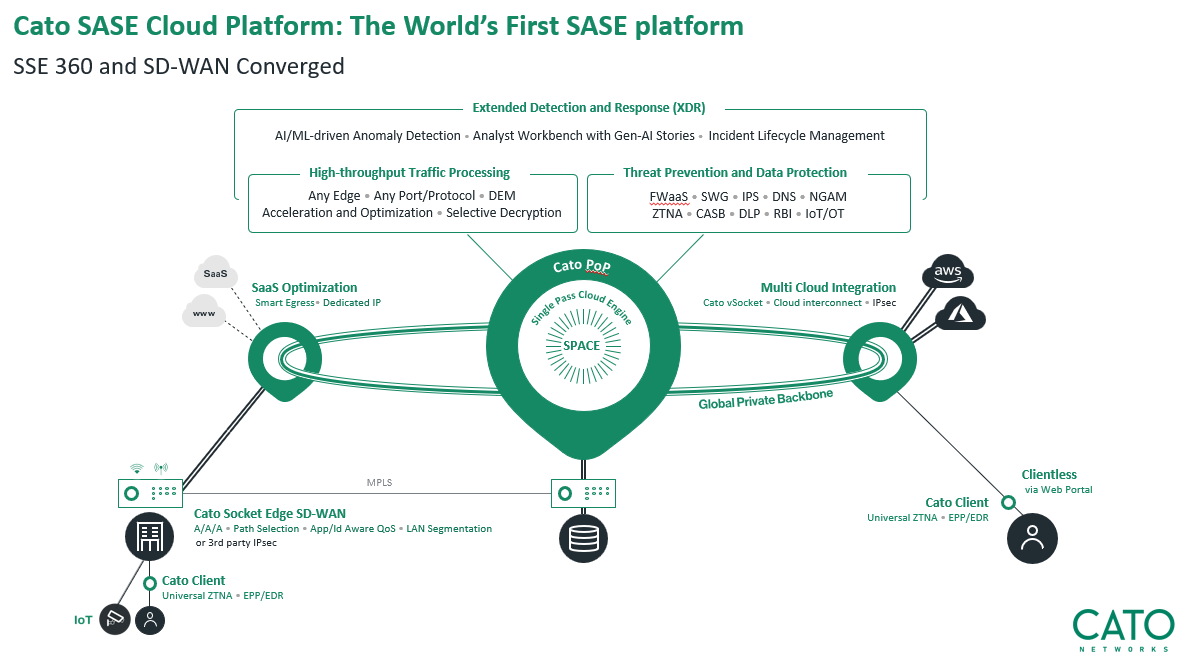 Cato SASE Cloud Platform: The World's First SASE platform

SSE 360 and SD-WAN Converged

Extended Detection and Response (XDR)

AI/ML-driven Anomaly Detection • Analyst Workbench with Gen-AI Stories • Incident Lifecycle Management

High-throughput Traffic Processing

Any Edge • Any Port/Protocol • DEM
Acceleration and Optimization • Selective Decryption

Threat Prevention and Data Protection

FWaaS • SWG • IPS • DNS • NGAM
ZTNA • CASB • DLP • RBI • IoT/OT

SaaS

www

SaaS Optimization
Smart Egress • Dedicated IP

Cato PoP

Single Pass Cloud Engine

SPACE

Multi Cloud Integration
Cato vSocket • Cloud interconnect • IPsec

aws

Global Private Backbone

MPLS

Cato Socket Edge SD-WAN
A/A/A • Path Selection • App/Id Aware QoS • LAN Segmentation
or 3rd party IPsec

Cato Client
Universal ZTNA • EPP/EDR

IoT

Clientless
via Web Portal

Cato Client
Universal ZTNA • EPP/EDR

CATO
NETWORKS